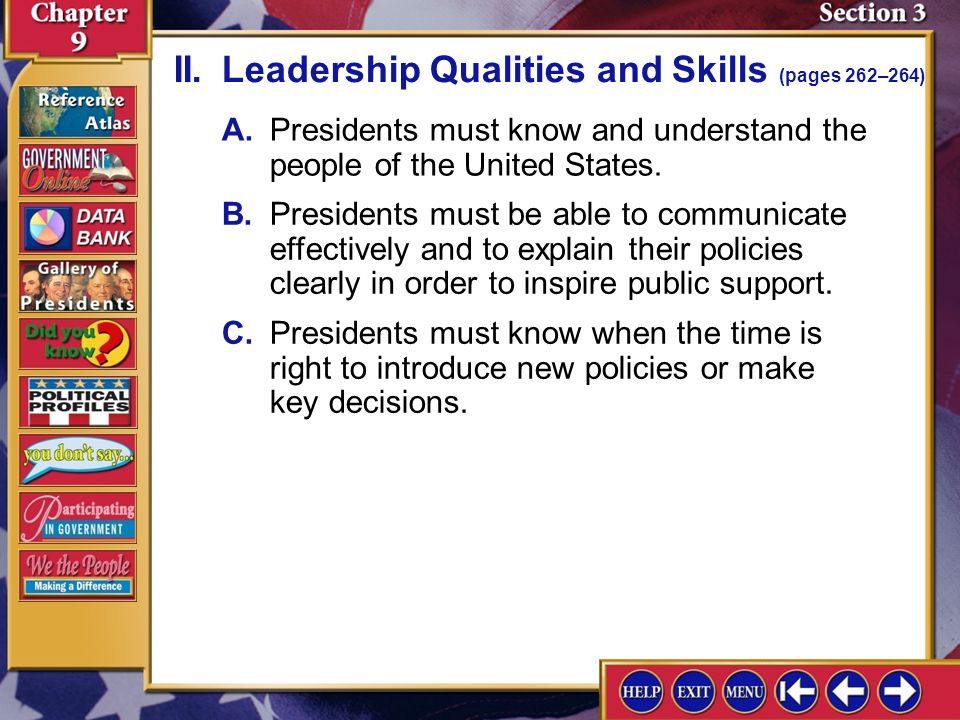 Chapter 9

Section 3

Reference Atlas

GOVERNMENT Online

DATA BANK

Gallery of Presidents

Did you know?

POLITICAL PROFILES

you don't say...

Participating IN GOVERNMENT

We the People Making a Difference

II. Leadership Qualities and Skills (pages 262–264)

A. Presidents must know and understand the people of the United States.

B. Presidents must be able to communicate effectively and to explain their policies clearly in order to inspire public support.

C. Presidents must know when the time is right to introduce new policies or make key decisions.

HELP EXIT MENU